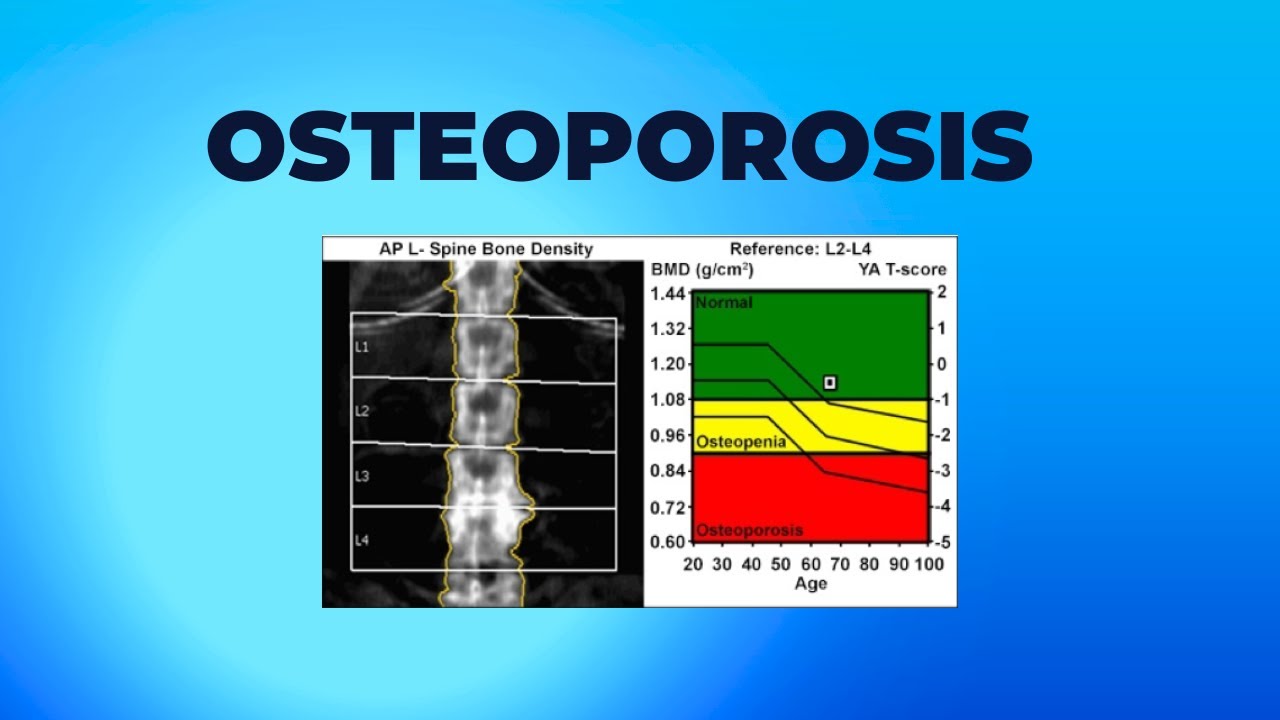 OSTEOPOROSIS

AP L- Spine Bone Density

L1
L2
L3
L4

Reference: L2-L4

BMD (g/cm$^2$)
YA T-score

1.44
1.32
1.20
1.08
0.96
0.84
0.72
0.60

2
1
0
-1
-2
-3
-4
-5

Normal
Osteopenia
Osteoporosis

20 30 40 50 60 70 80 90 100
Age